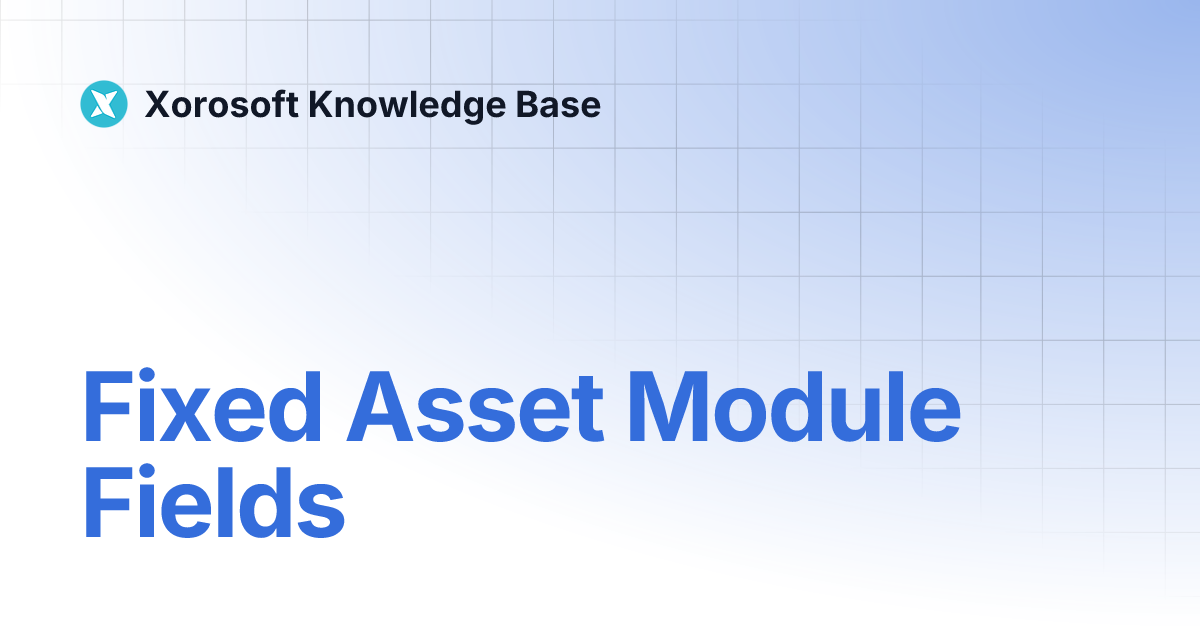 Xorosoft Knowledge Base

Fixed Asset Module Fields